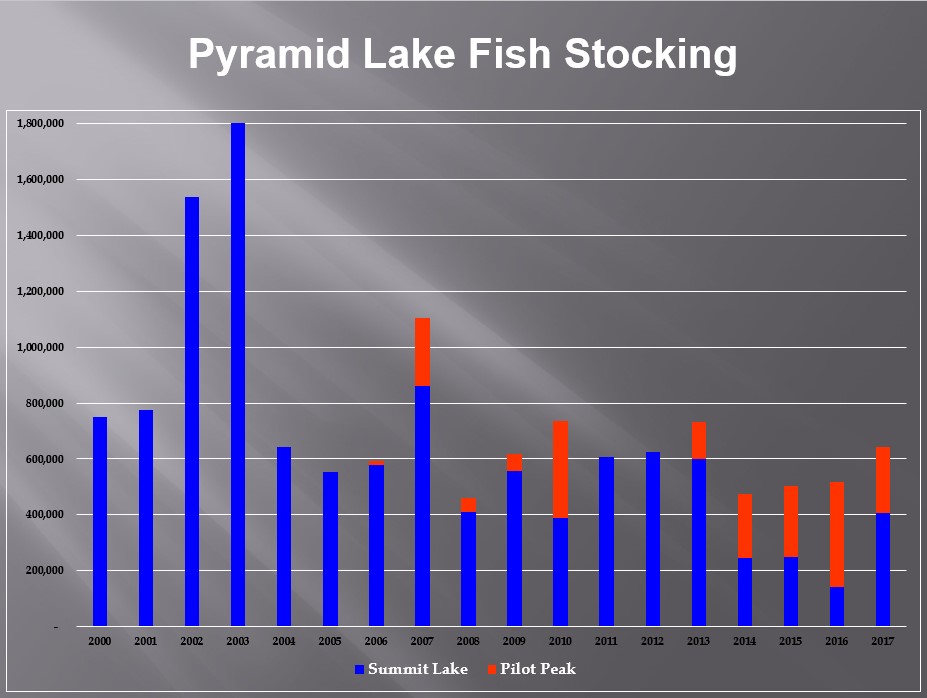 Pyramid Lake Fish Stocking

1,800,000
1,600,000
1,400,000
1,200,000
1,000,000
800,000
600,000
400,000
200,000
-

2000 2001 2002 2003 2004 2005 2006 2007 2008 2009 2010 2011 2012 2013 2014 2015 2016 2017

Summit Lake Pilot Peak